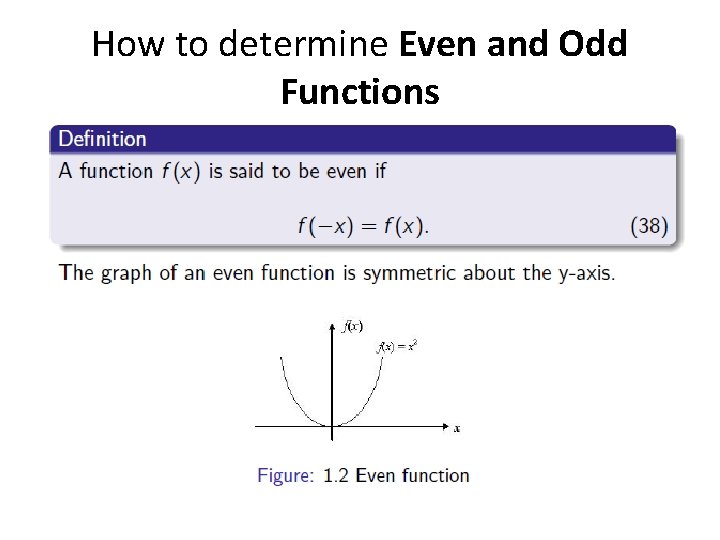 How to determine Even and Odd Functions

Definition

A function $f(x)$ is said to be even if

$f(-x) = f(x)$. (38)

The graph of an even function is symmetric about the y-axis.

$f(x)$

$f(x) = x^2$

$x$

Figure: 1.2 Even function